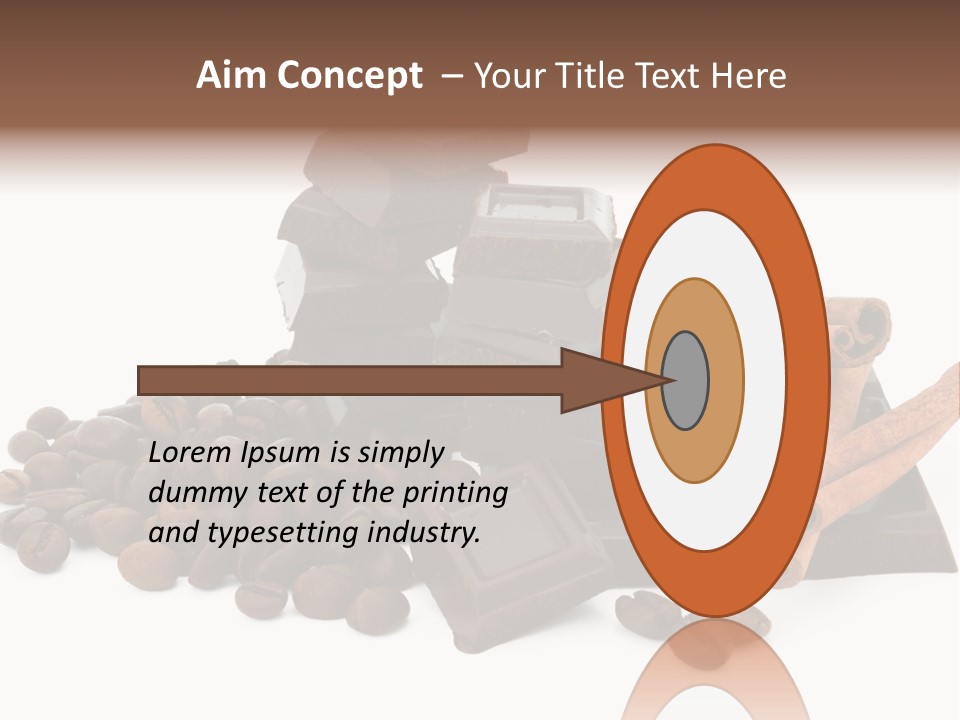 Aim Concept – Your Title Text Here

Lorem Ipsum is simply dummy text of the printing and typesetting industry.